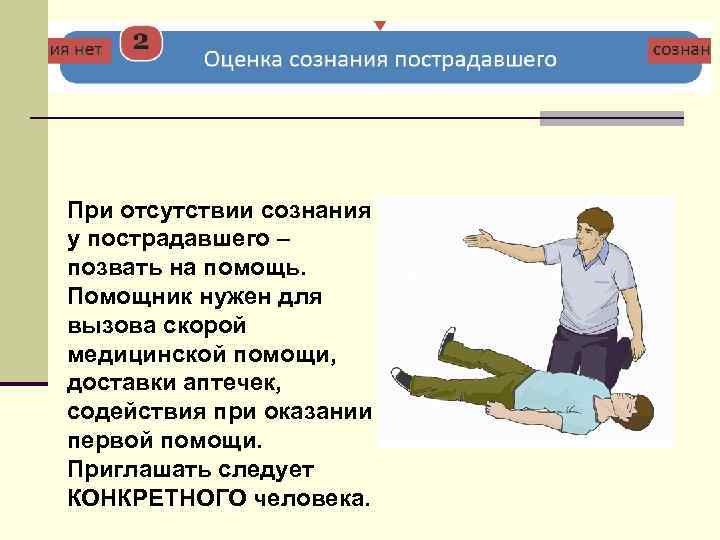 ия нет

2

Оценка сознания пострадавшего

сознан

При отсутствии сознания у пострадавшего – позвать на помощь. Помощник нужен для вызова скорой медицинской помощи, доставки аптечек, содействия при оказании первой помощи. Приглашать следует КОНКРЕТНОГО человека.